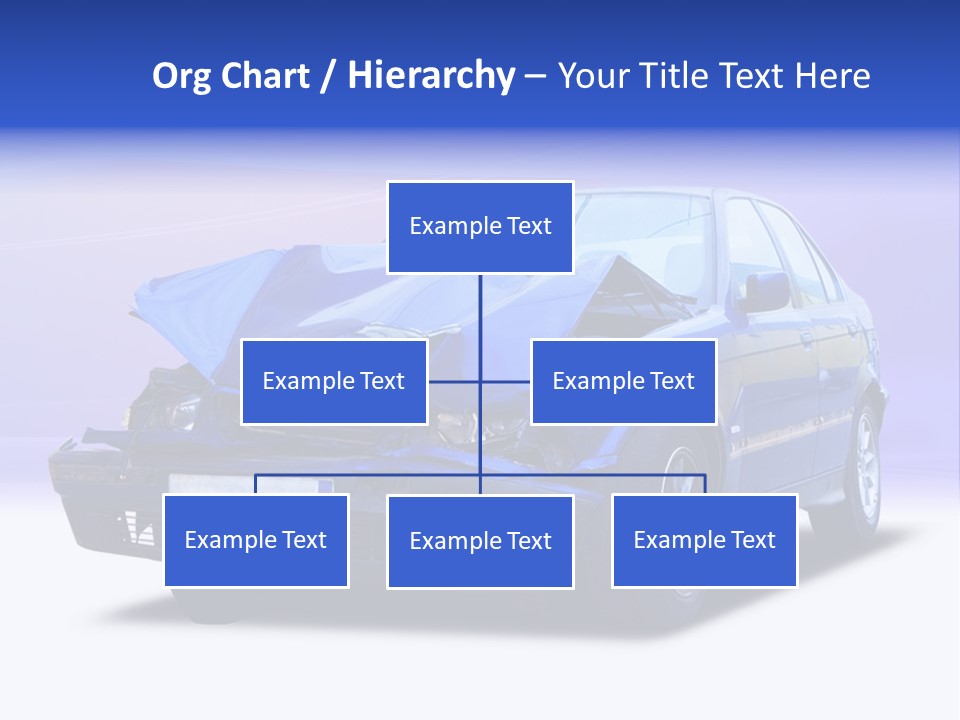 Org Chart / Hierarchy – Your Title Text Here

Example Text

Example Text

Example Text

Example Text

Example Text

Example Text